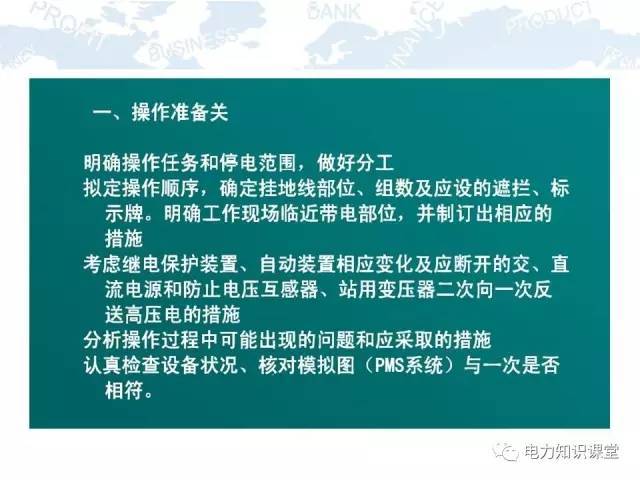 PROFIT BUSINESS BANK FINANCE PRODUCT

一、操作准备关

明确操作任务和停电范围，做好分工

拟定操作顺序，确定挂地线部位、组数及应设的遮拦、标示牌。明确工作现场临近带电部位，并制订出相应的措施

考虑继电保护装置、自动装置相应变化及应断开的交、直流电源和防止电压互感器、站用变压器二次向一次反送高压电的措施

分析操作过程中可能出现的问题和应采取的措施

认真检查设备状况、核对模拟图（PMS系统）与一次是否相符。

电力知识课堂